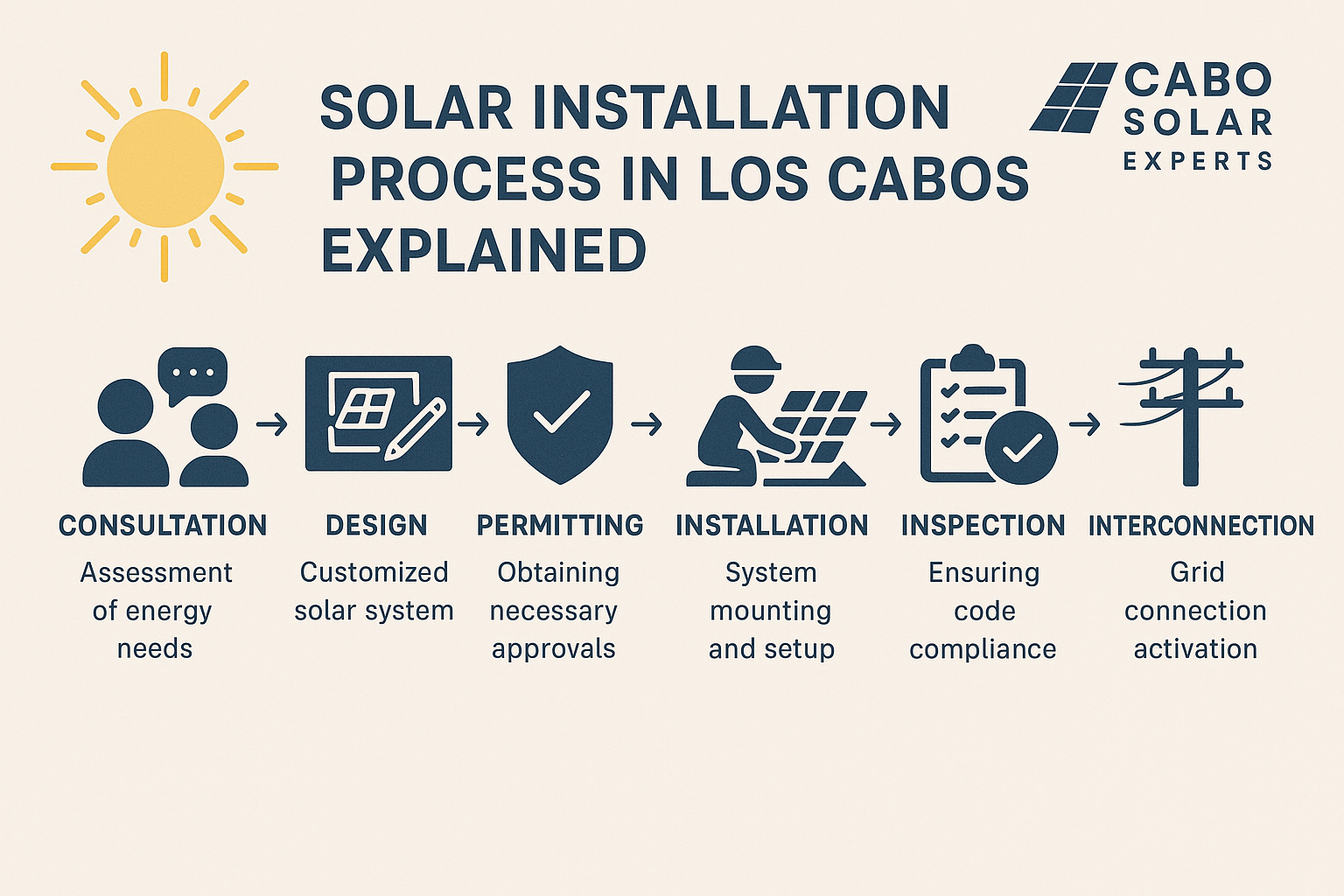 SOLAR INSTALLATION PROCESS IN LOS CABOS EXPLAINED

CABO SOLAR EXPERTS

CONSULTATION
Assessment of energy needs

DESIGN
Customized solar system

PERMITTING
Obtaining necessary approvals

INSTALLATION
System mounting and setup

INSPECTION
Ensuring code compliance

INTERCONNECTION
Grid connection activation